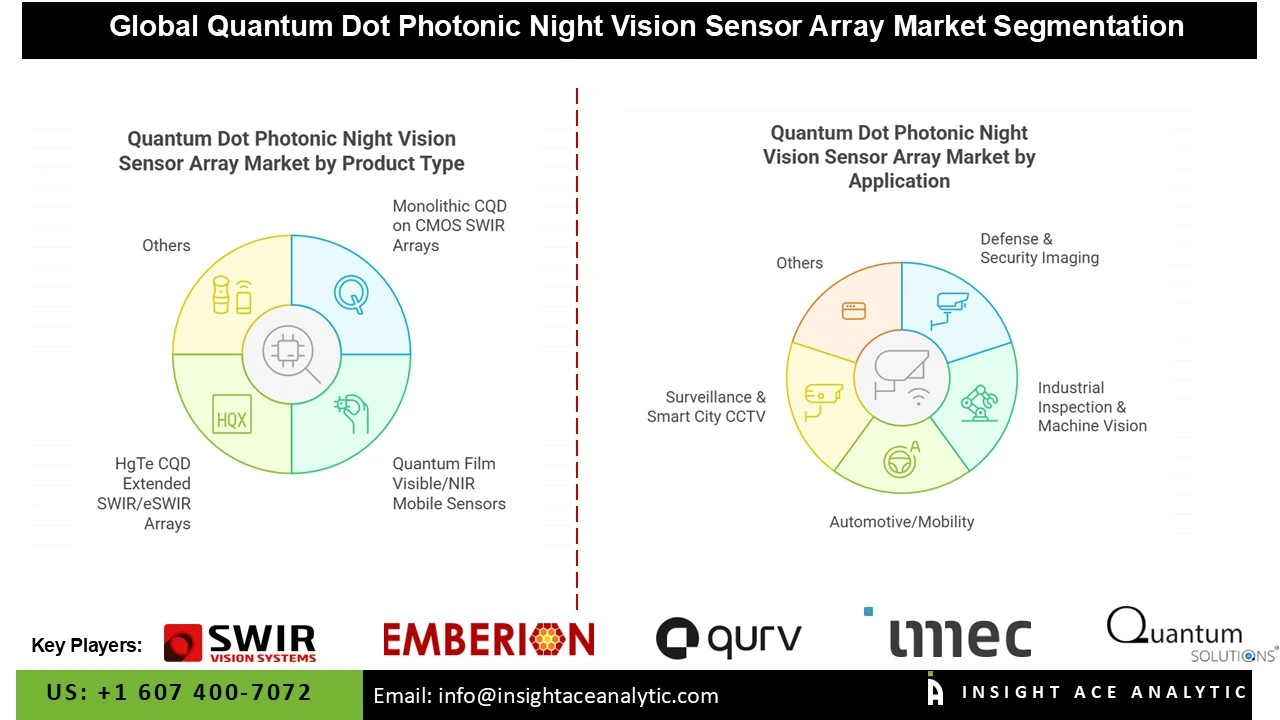 Global Quantum Dot Photonic Night Vision Sensor Array Market Segmentation

Quantum Dot Photonic Night Vision Sensor Array Market by Product Type

Others

Monolithic CQD on CMOS SWIR Arrays

HQX

HgTe CQD Extended SWIR/eSWIR Arrays

Quantum Film Visible/NIR Mobile Sensors

Quantum Dot Photonic Night Vision Sensor Array Market by Application

Others

Defense & Security Imaging

Surveillance & Smart City CCTV

Industrial Inspection & Machine Vision

Automotive/Mobility

Key Players:

SWIR VISION SYSTEMS

EMBERION

qurv

imec

Quantum SOLUTIONS

US: +1 607 400-7072

Email: info@insightaceanalytic.com

INSIGHT ACE ANALYTIC